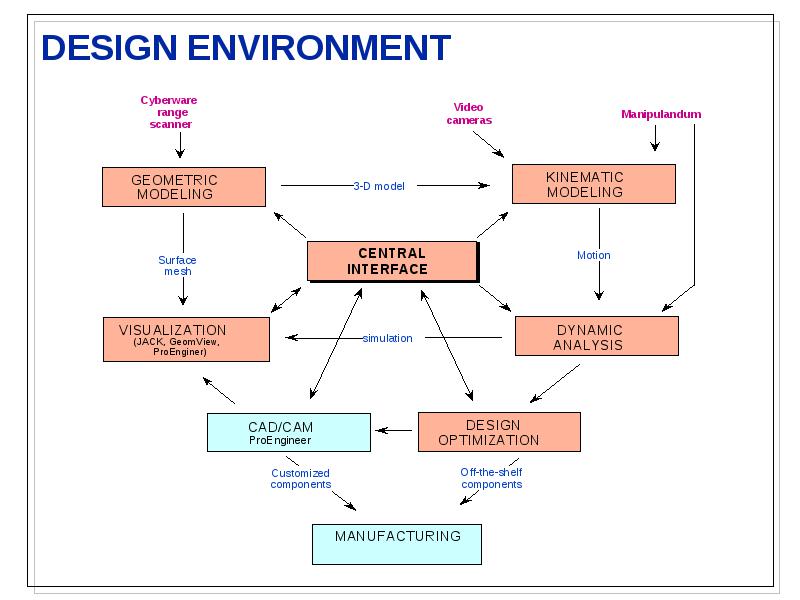 DESIGN ENVIRONMENT

Cyberware range scanner

Video cameras

Manipulandum

GEOMETRIC MODELING

3-D model

KINEMATIC MODELING

Surface mesh

CENTRAL INTERFACE

Motion

VISUALIZATION (JACK, GeomView, ProEnginer)

simulation

DYNAMIC ANALYSIS

CAD/CAM ProEngineer

DESIGN OPTIMIZATION

Customized components

Off-the-shelf components

MANUFACTURING